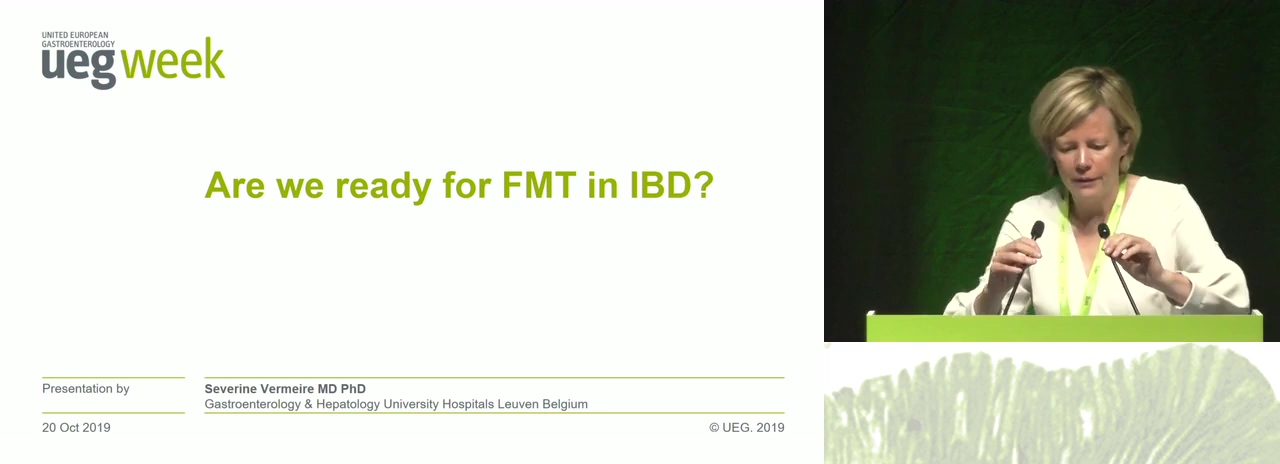 UNITED EUROPEAN GASTROENTEROLOGY
ueg week

Are we ready for FMT in IBD?

Presentation by

Severine Vermeire MD PhD
Gastroenterology & Hepatology University Hospitals Leuven Belgium

20 Oct 2019

© UEG. 2019